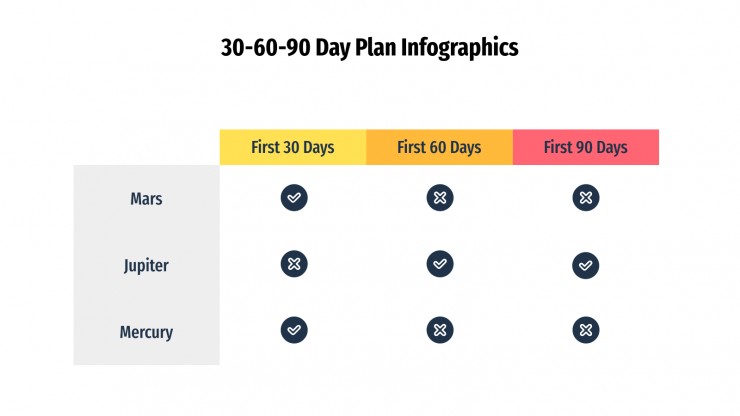 30-60-90 Day Plan Infographics

| | First 30 Days | First 60 Days | First 90 Days |
|---|---|---|---|
| Mars | ✓ | ✗ | ✗ |
| Jupiter | ✗ | ✓ | ✓ |
| Mercury | ✓ | ✗ | ✗ |